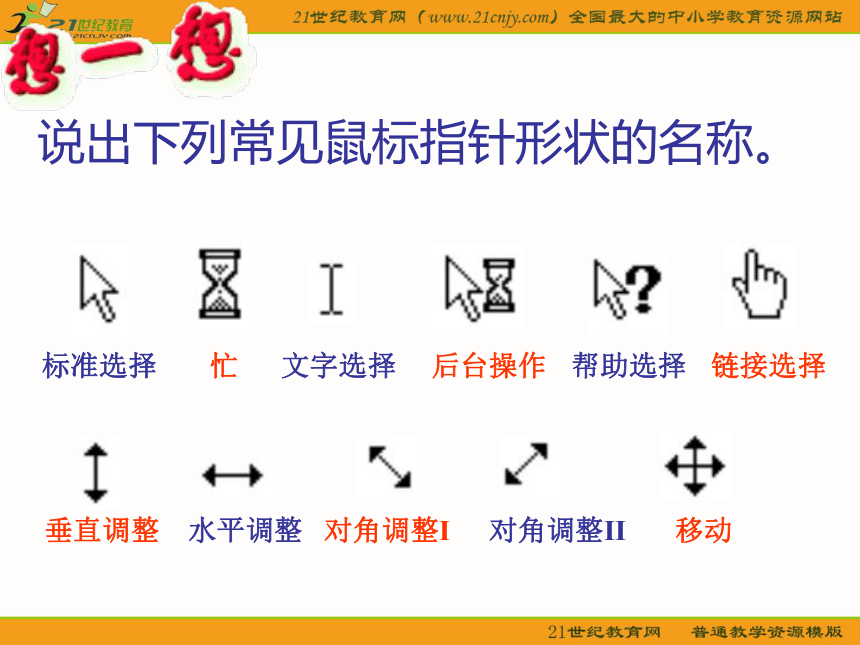 21世纪教育 21cnjy.com

21世纪教育网（www.21cnjy.com）全国最大的中小学教育资源网站

想一想

说出下列常见鼠标指针形状的名称。

标准选择　忙　文字选择　后台操作　帮助选择　链接选择

垂直调整　水平调整　对角调整I　对角调整II　移动

21世纪教育网　普通教学资源模版